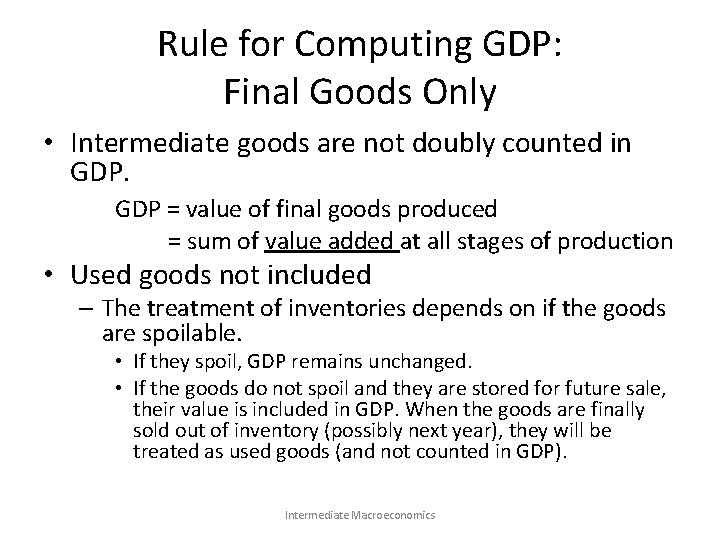 Rule for Computing GDP:
Final Goods Only

• Intermediate goods are not doubly counted in GDP.

GDP = value of final goods produced
= sum of value added at all stages of production

• Used goods not included

– The treatment of inventories depends on if the goods are spoilable.

• If they spoil, GDP remains unchanged.

• If the goods do not spoil and they are stored for future sale, their value is included in GDP. When the goods are finally sold out of inventory (possibly next year), they will be treated as used goods (and not counted in GDP).

Intermediate Macroeconomics